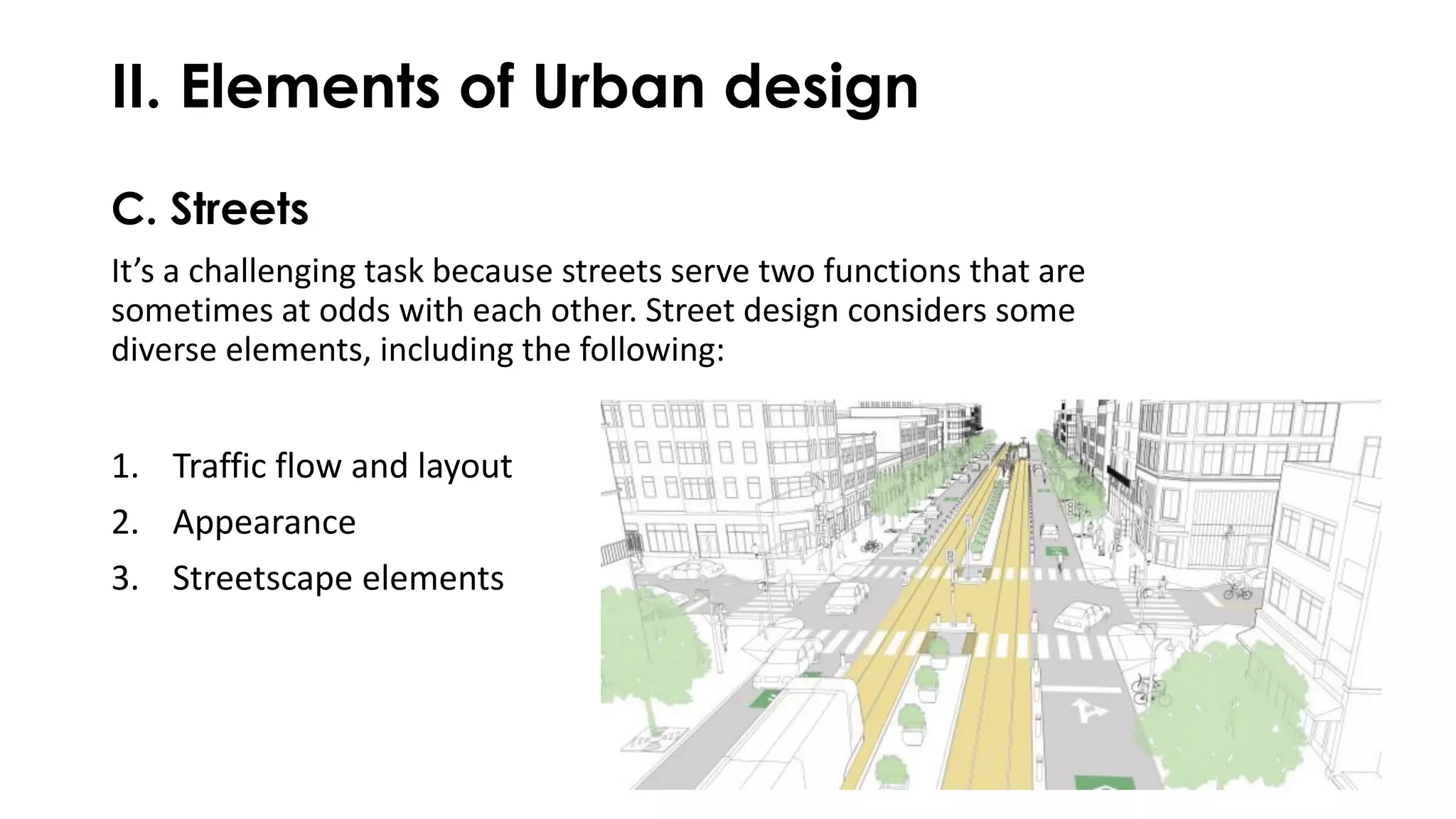 II. Elements of Urban design

C. Streets

It’s a challenging task because streets serve two functions that are sometimes at odds with each other. Street design considers some diverse elements, including the following:

1. Traffic flow and layout
2. Appearance
3. Streetscape elements